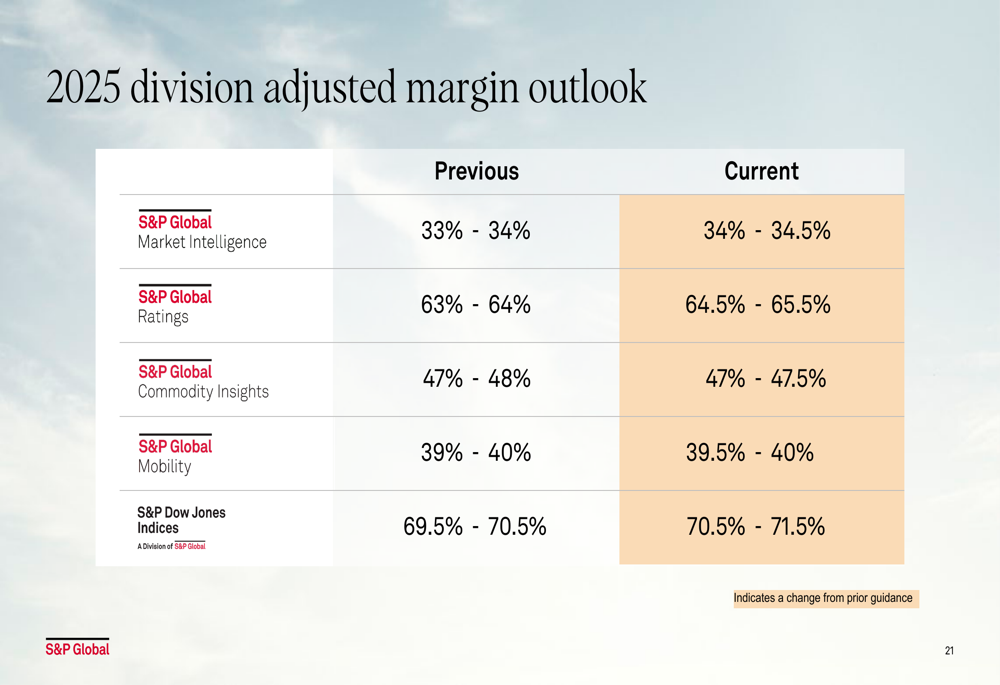 2025 division adjusted margin outlook

|  | Previous | Current |
|---|---|---|
| S&P Global Market Intelligence | 33% - 34% | 34% - 34.5% |
| S&P Global Ratings | 63% - 64% | 64.5% - 65.5% |
| S&P Global Commodity Insights | 47% - 48% | 47% - 47.5% |
| S&P Global Mobility | 39% - 40% | 39.5% - 40% |
| S&P Dow Jones Indices A Division of S&P Global | 69.5% - 70.5% | 70.5% - 71.5% |

Indicates a change from prior guidance

S&P Global

21